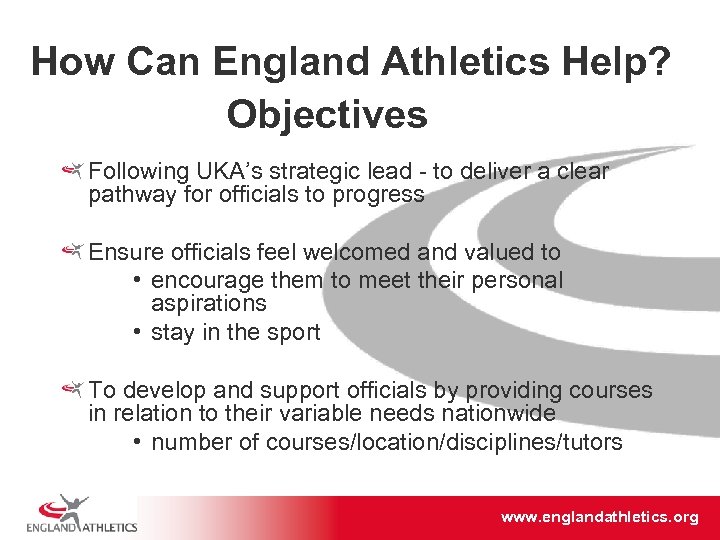 How Can England Athletics Help?
Objectives

Following UKA's strategic lead - to deliver a clear pathway for officials to progress

Ensure officials feel welcomed and valued to
• encourage them to meet their personal aspirations
• stay in the sport

To develop and support officials by providing courses in relation to their variable needs nationwide
• number of courses/location/disciplines/tutors

ENGLAND ATHLETICS

www.englandathletics.org